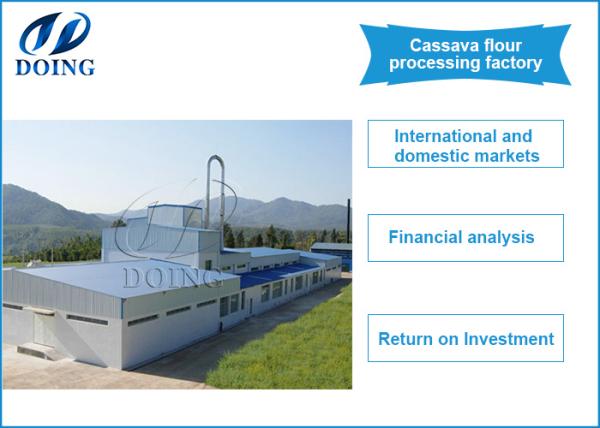 DOING

Cassava flour processing factory

DOING

International and domestic markets

Financial analysis

Return on Investment